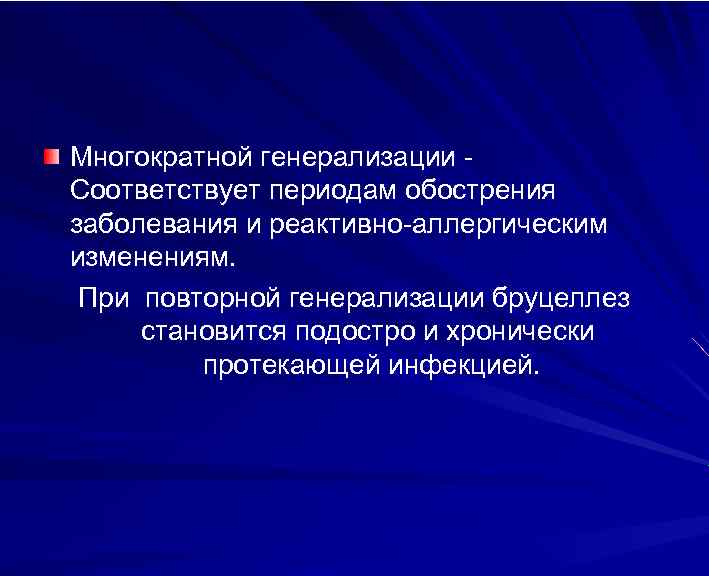 Многократной генерализации - Соответствует периодам обострения заболевания и реактивно-аллергическим изменениям.

При повторной генерализации бруцеллез становится подостро и хронически протекающей инфекцией.